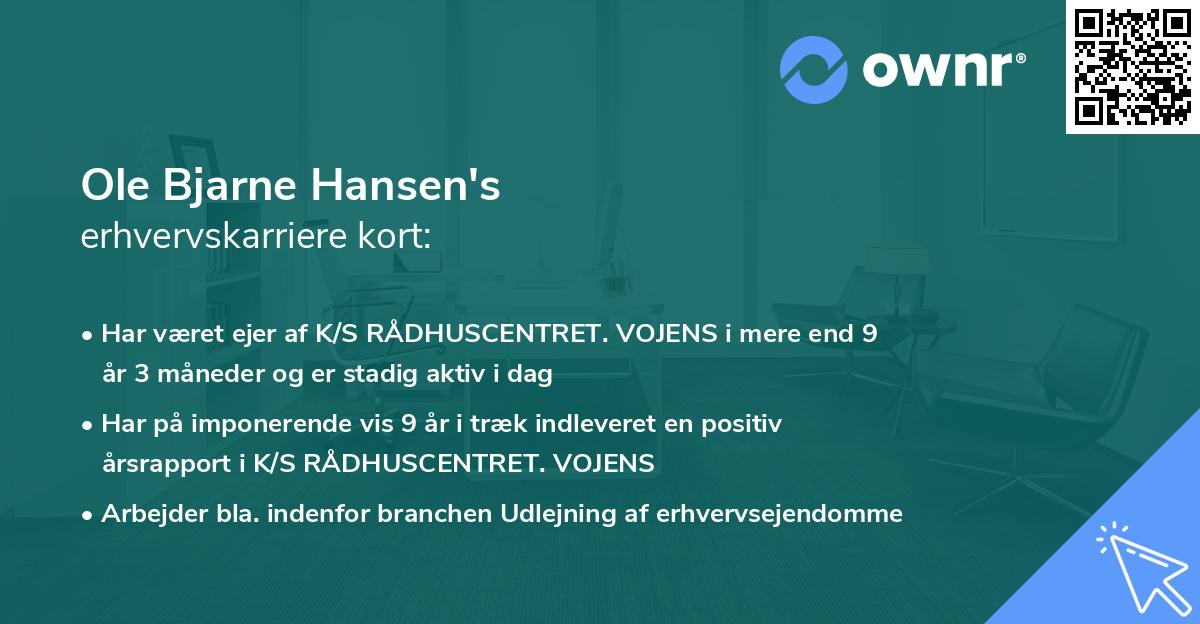 ownr®

Ole Bjarne Hansen's
erhvervskarriere kort:

• Har været ejer af K/S RÅDHUSCENTRET. VOJENS i mere end 9 år 3 måneder og er stadig aktiv i dag

• Har på imponerende vis 9 år i træk indleveret en positiv årsrapport i K/S RÅDHUSCENTRET. VOJENS

• Arbejder bla. indenfor branchen Udlejning af erhvervsejendomme